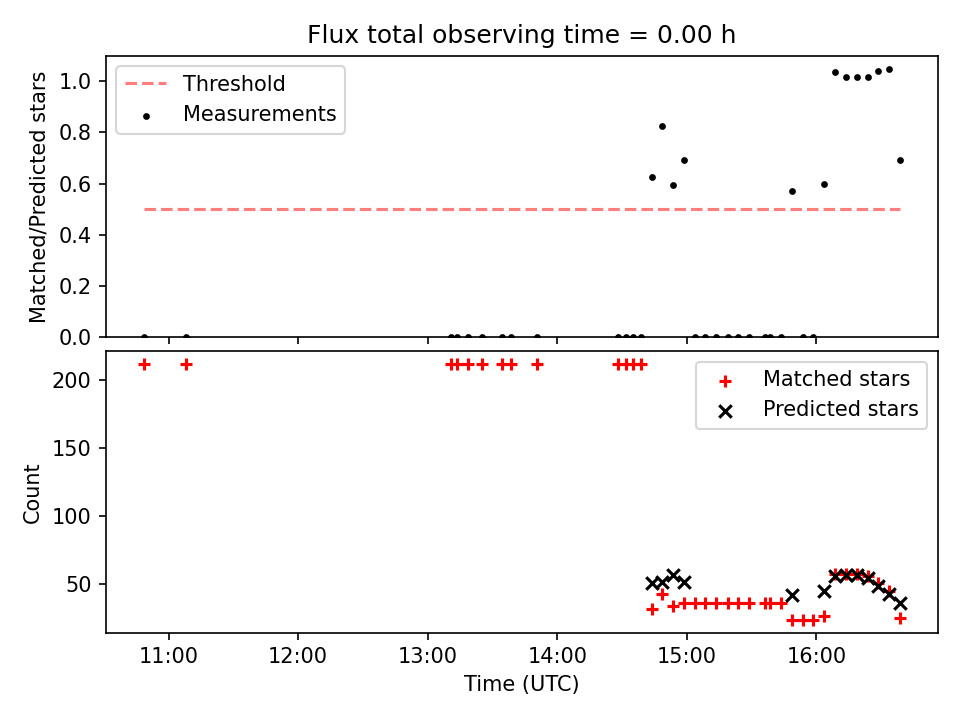 Flux total observing time = 0.00 h

Threshold
Measurements

Matched/Predicted stars

1.0
0.8
0.6
0.4
0.2
0.0

Matched stars
Predicted stars

Count

200
150
100
50

11:00
12:00
13:00
14:00
15:00
16:00

Time (UTC)